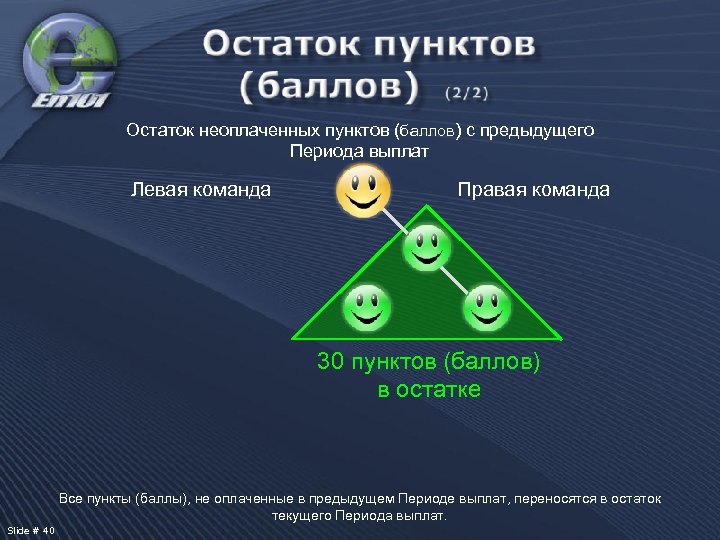 Em101

Остаток пунктов (баллов) (2/2)

Остаток неоплаченных пунктов (баллов) с предыдущего Периода выплат

Левая команда

Правая команда

30 пунктов (баллов) в остатке

Все пункты (баллы), не оплаченные в предыдущем Периоде выплат, переносятся в остаток текущего Периода выплат.

Slide # 40